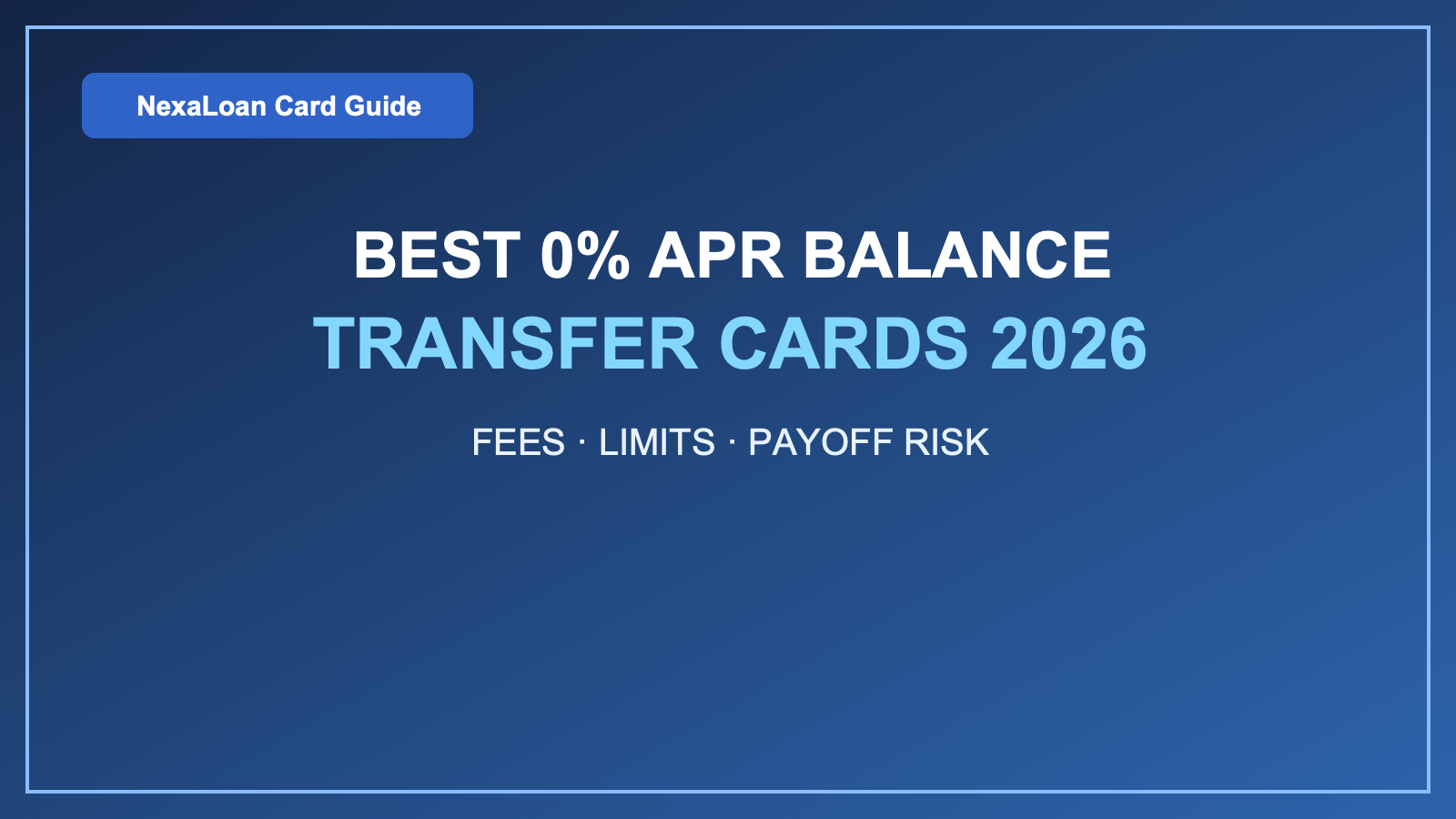 NexaLoan Card Guide

BEST 0% APR BALANCE
TRANSFER CARDS 2026

FEES · LIMITS · PAYOFF RISK